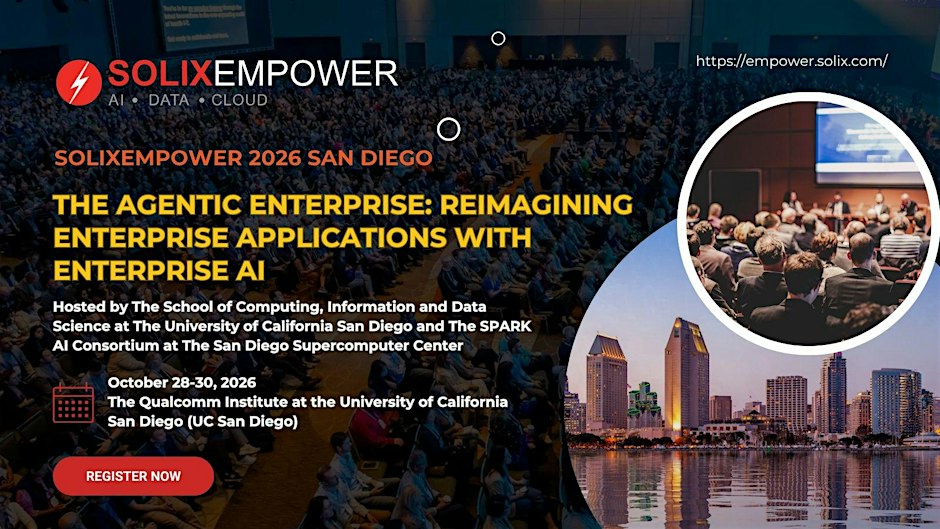 SOLIXEMPOWER
AI • DATA • CLOUD

https://empower.solix.com/

SOLIXEMPOWER 2026 SAN DIEGO

THE AGENTIC ENTERPRISE: REIMAGINING ENTERPRISE APPLICATIONS WITH ENTERPRISE AI

Hosted by The School of Computing, Information and Data Science at The University of California San Diego and The SPARK AI Consortium at The San Diego Supercomputer Center

October 28-30, 2026
The Qualcomm Institute at the University of California San Diego (UC San Diego)

REGISTER NOW